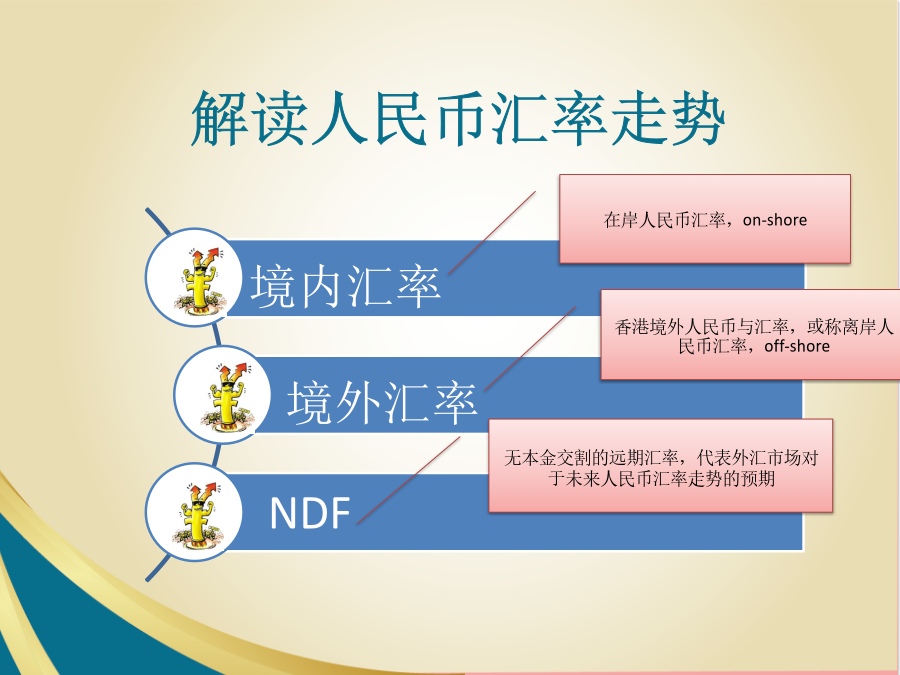 解读人民币汇率走势

境内汇率

在岸人民币汇率，on-shore

境外汇率

香港境外人民币与汇率，或称离岸人民币汇率，off-shore

NDF

无本金交割的远期汇率，代表外汇市场对于未来人民币汇率走势的预期